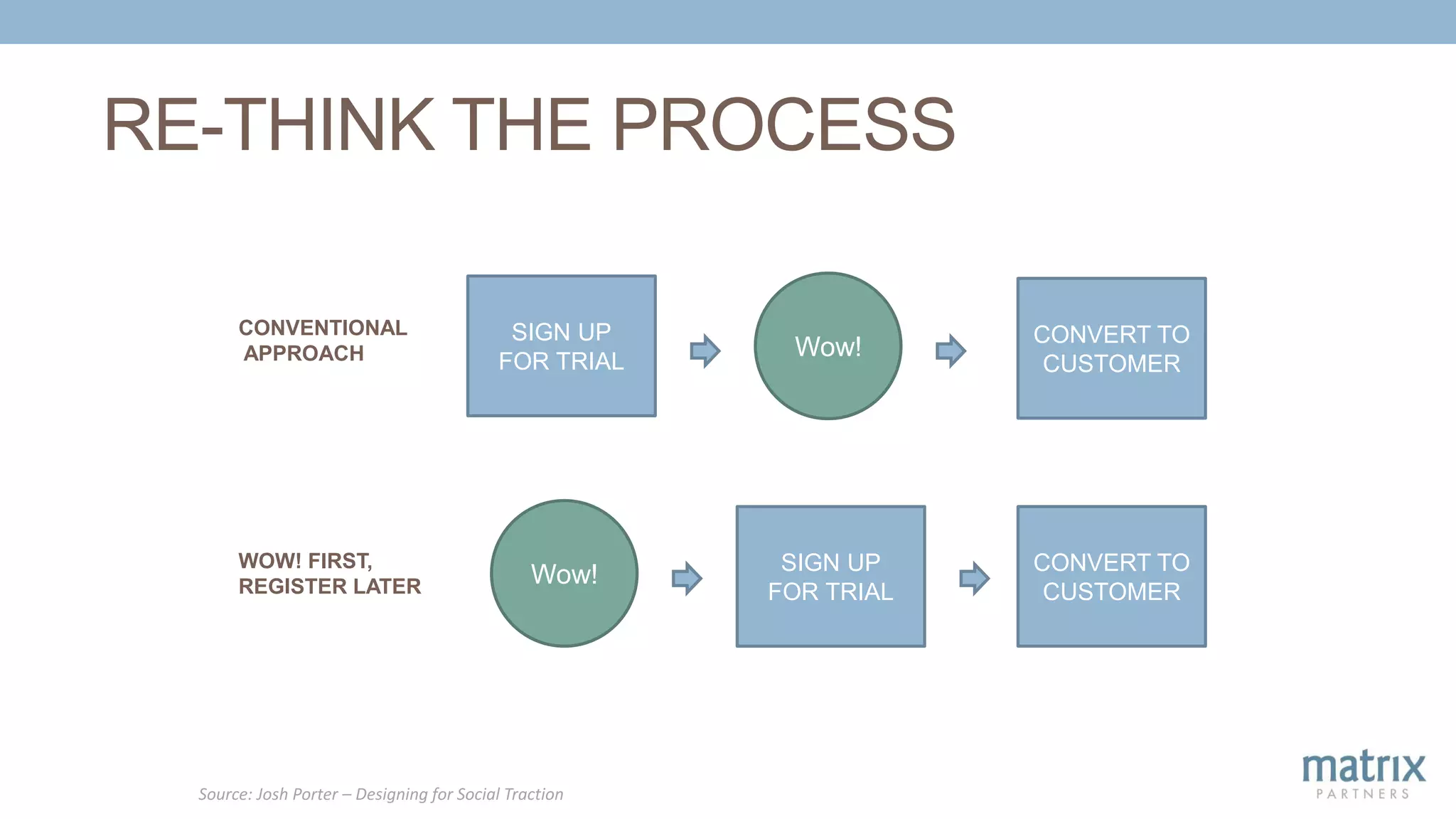 RE-THINK THE PROCESS

CONVENTIONAL APPROACH

SIGN UP FOR TRIAL

Wow!

CONVERT TO CUSTOMER

WOW! FIRST, REGISTER LATER

Wow!

SIGN UP FOR TRIAL

CONVERT TO CUSTOMER

Source: Josh Porter – Designing for Social Traction

matrix PARTNERS